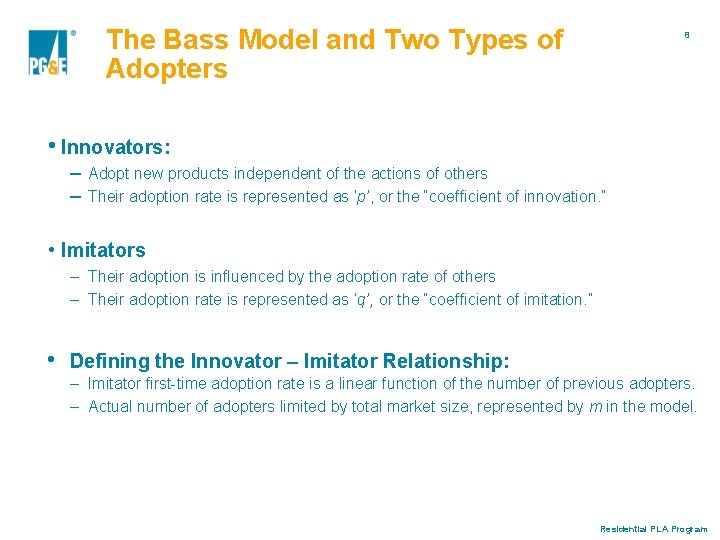 PG&E ®

The Bass Model and Two Types of Adopters

8

• Innovators:

– Adopt new products independent of the actions of others

– Their adoption rate is represented as 'p', or the "coefficient of innovation."

• Imitators

– Their adoption is influenced by the adoption rate of others

– Their adoption rate is represented as 'q', or the "coefficient of imitation."

• Defining the Innovator – Imitator Relationship:

– Imitator first-time adoption rate is a linear function of the number of previous adopters.

– Actual number of adopters limited by total market size, represented by m in the model.

Residential PLA Program